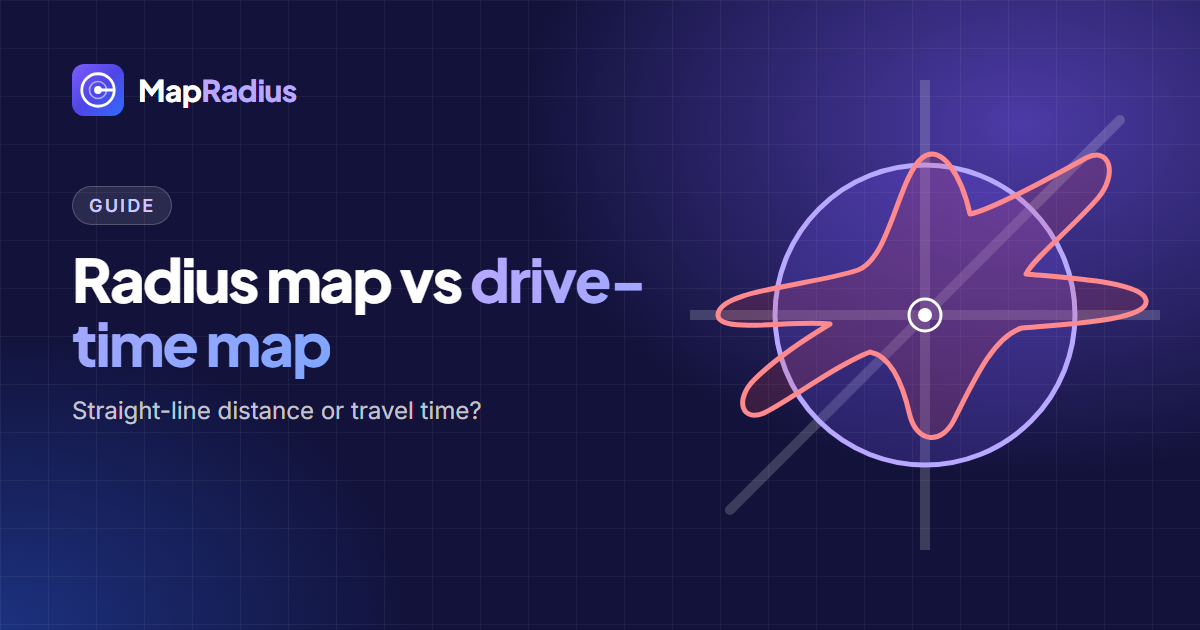 MapRadius

GUIDE

Radius map vs drive-time map

Straight-line distance or travel time?